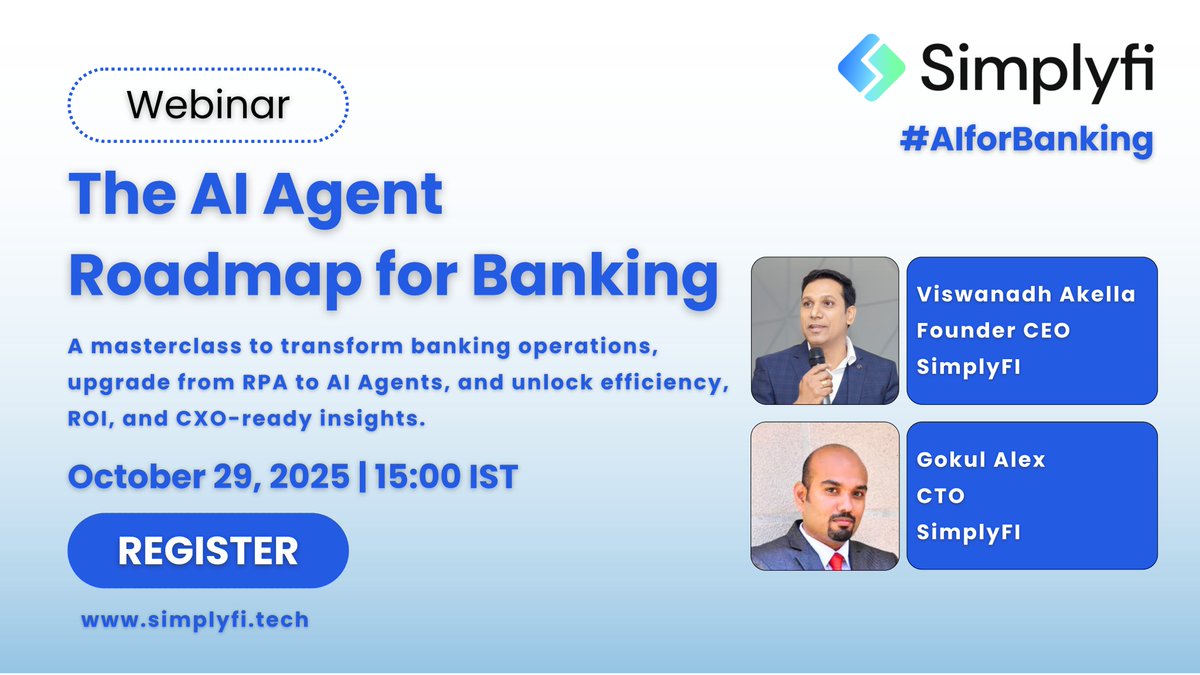 Webinar

Simplyfi

#AIforBanking

The AI Agent Roadmap for Banking

A masterclass to transform banking operations, upgrade from RPA to AI Agents, and unlock efficiency, ROI, and CXO-ready insights.

October 29, 2025 | 15:00 IST

REGISTER

www.simplyfi.tech

Viswanadh Akella
Founder CEO
SimplyFI

Gokul Alex
CTO
SimplyFI